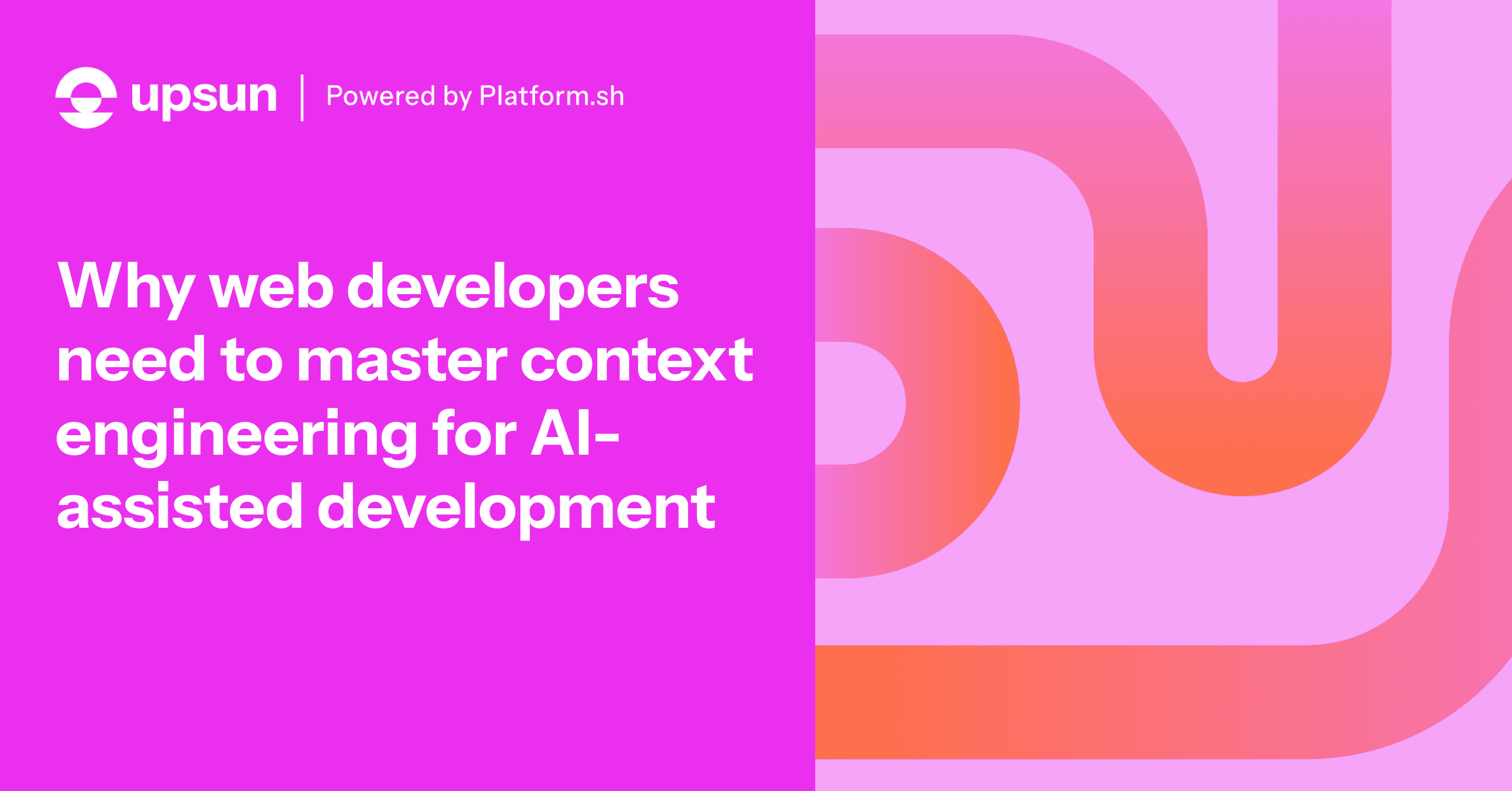 upsun | Powered by Platform.sh

Why web developers need to master context engineering for AI-assisted development